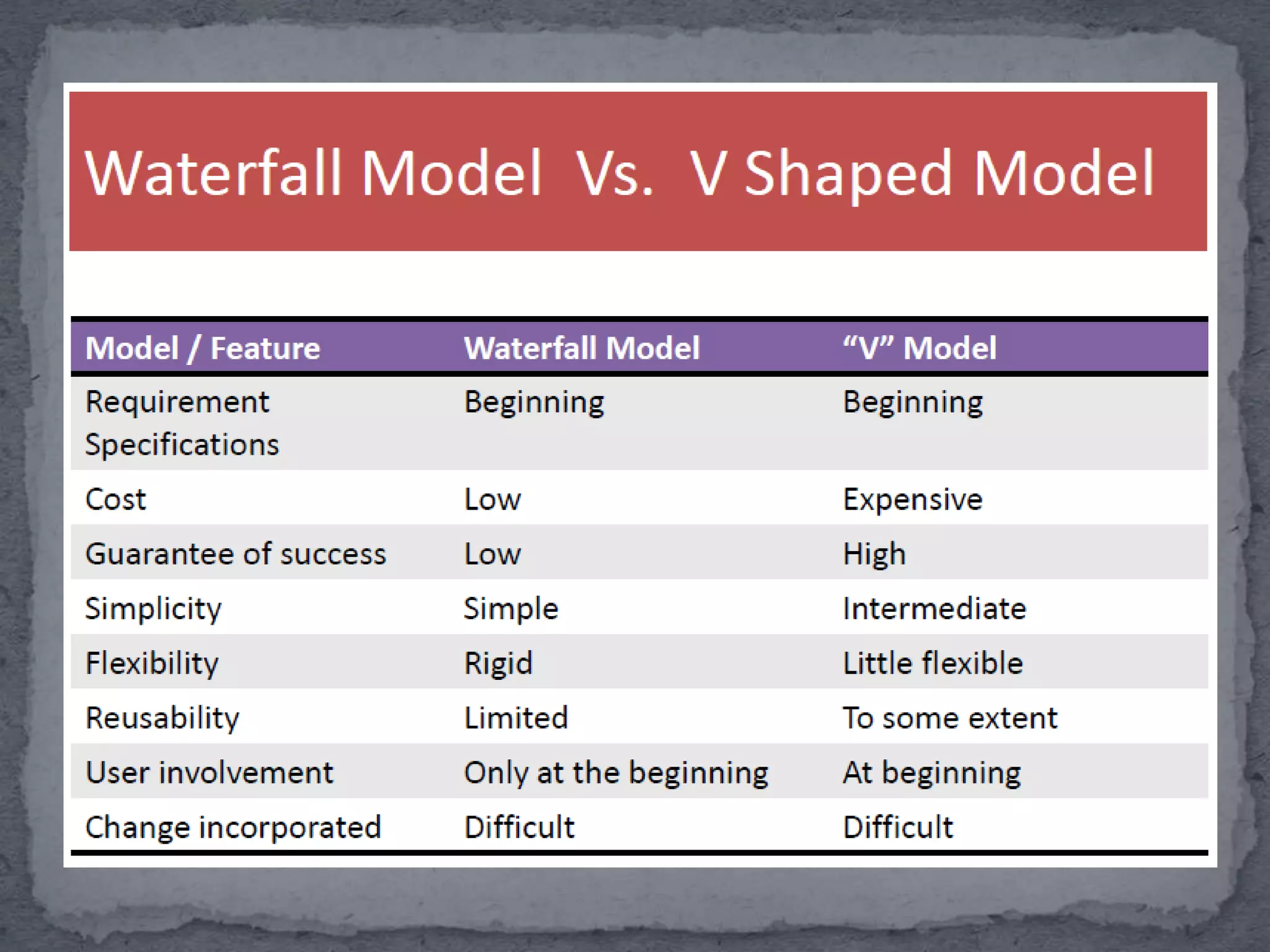 Waterfall Model Vs. V Shaped Model

| Model / Feature | Waterfall Model | “V” Model |
|---|---|---|
| Requirement Specifications | Beginning | Beginning |
| Cost | Low | Expensive |
| Guarantee of success | Low | High |
| Simplicity | Simple | Intermediate |
| Flexibility | Rigid | Little flexible |
| Reusability | Limited | To some extent |
| User involvement | Only at the beginning | At beginning |
| Change incorporated | Difficult | Difficult |